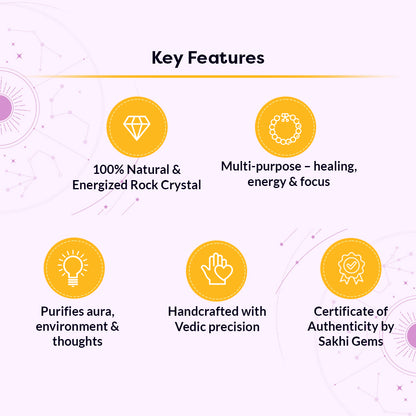 Key Features

100% Natural & Energized Rock Crystal

Multi-purpose – healing, energy & focus

Purifies aura, environment & thoughts

Handcrafted with Vedic precision

Certificate of Authenticity by Sakhi Gems